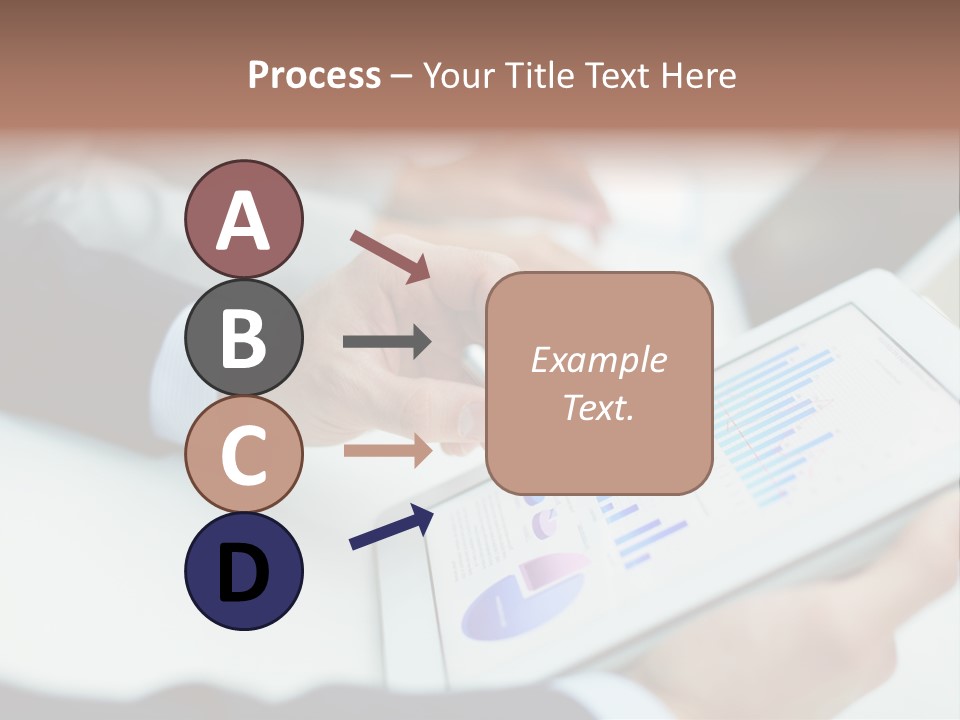 Process – Your Title Text Here

A

B

C

D

Example Text.